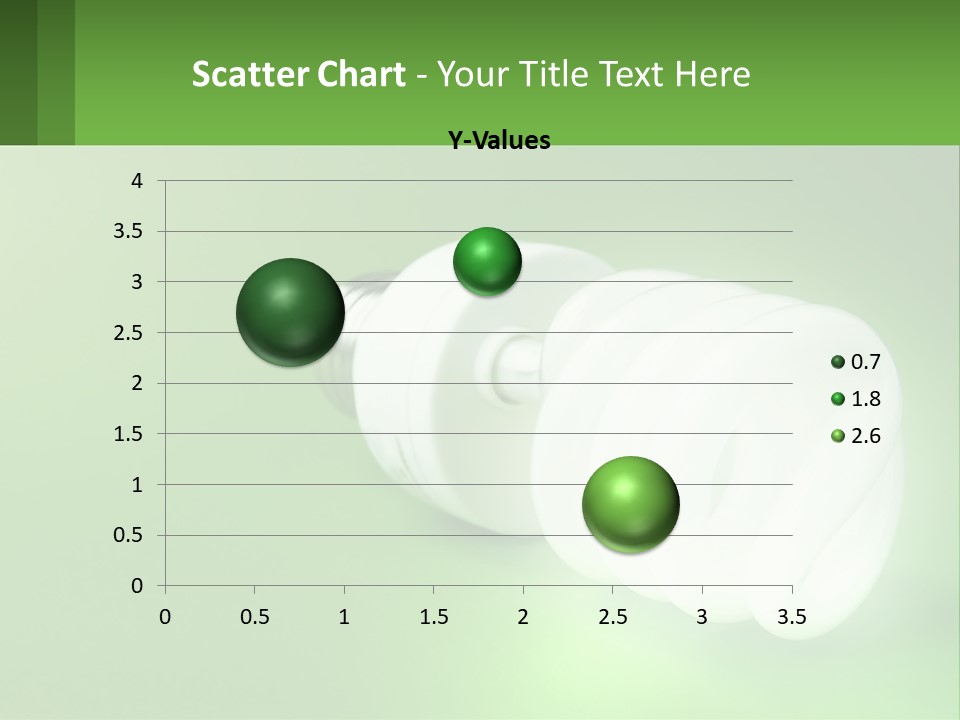 Scatter Chart - Your Title Text Here

Y-Values

4
3.5
3
2.5
2
1.5
1
0.5
0

0 0.5 1 1.5 2 2.5 3 3.5

0.7
1.8
2.6